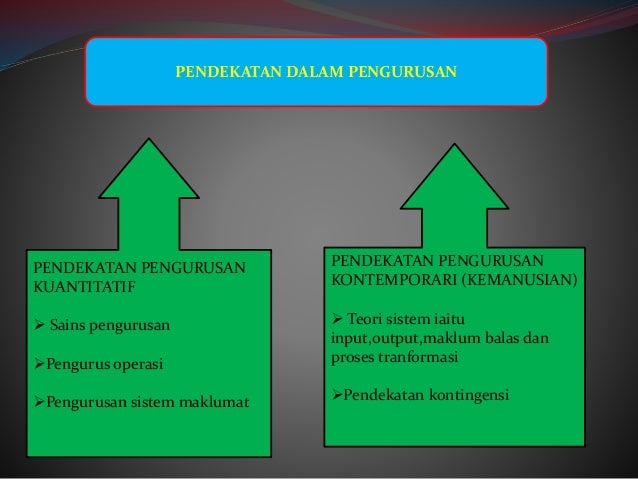 PENDEKATAN DALAM PENGURUSAN

PENDEKATAN PENGURUSAN KUANTITATIF

➢ Sains pengurusan

➢Pengurus operasi

➢Pengurusan sistem maklumat

PENDEKATAN PENGURUSAN KONTEMPORARI (KEMANUSIAN)

➢ Teori sistem iaitu input,output,maklum balas dan proses tranformasi

➢Pendekatan kontingensi